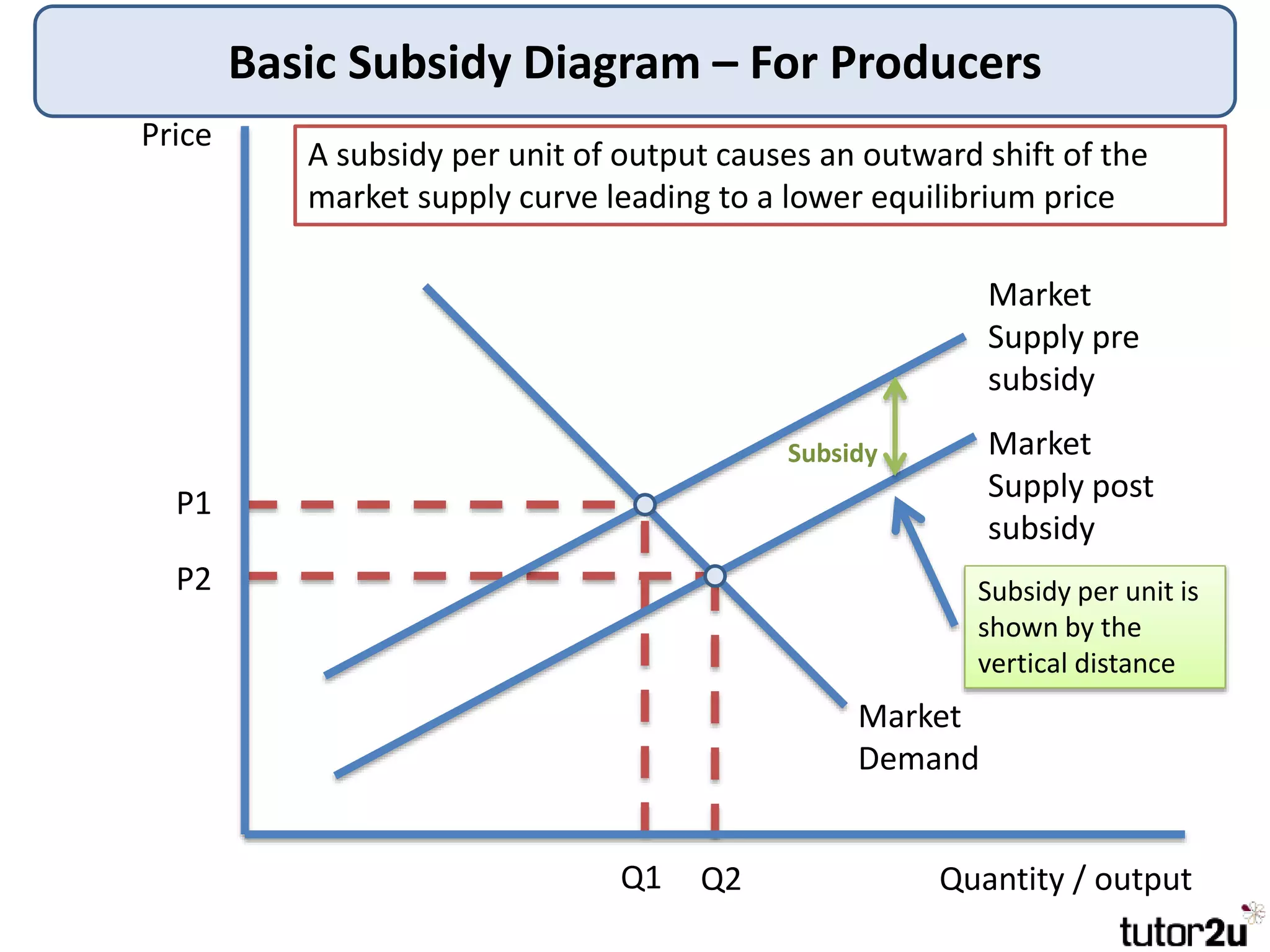 Basic Subsidy Diagram – For Producers

Price

A subsidy per unit of output causes an outward shift of the market supply curve leading to a lower equilibrium price

Market Supply pre subsidy

Subsidy

Market Supply post subsidy

P1

P2

Subsidy per unit is shown by the vertical distance

Market Demand

Q1

Q2

Quantity / output

tutor2u